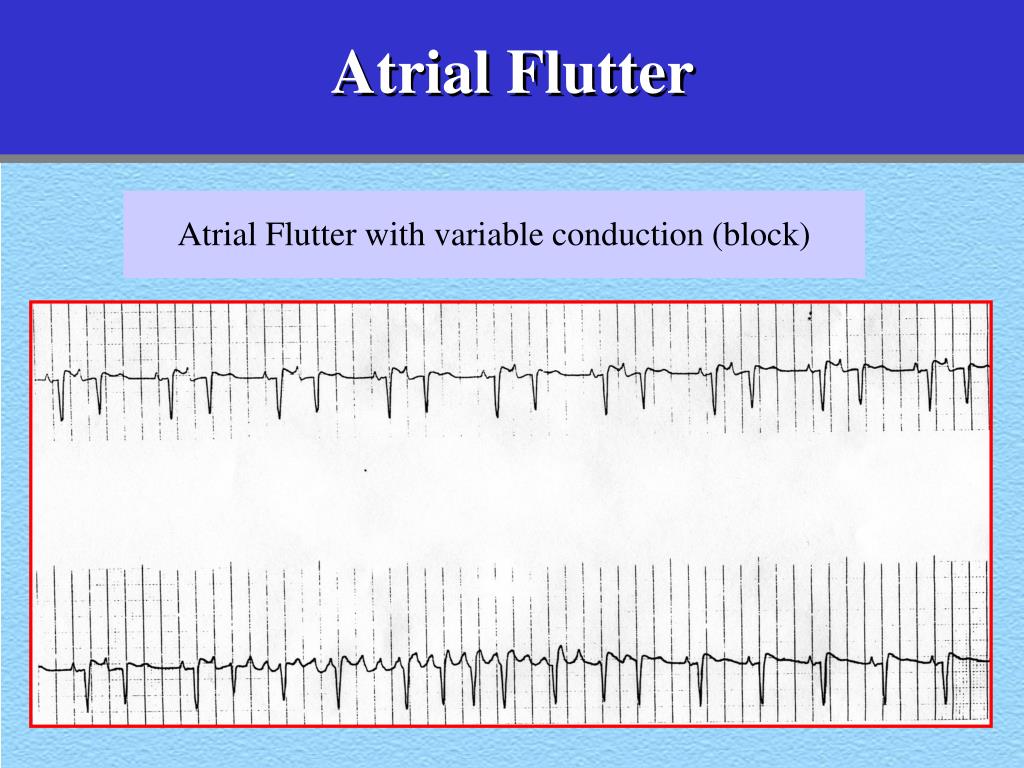 Atrial Flutter

Atrial Flutter with variable conduction (block)